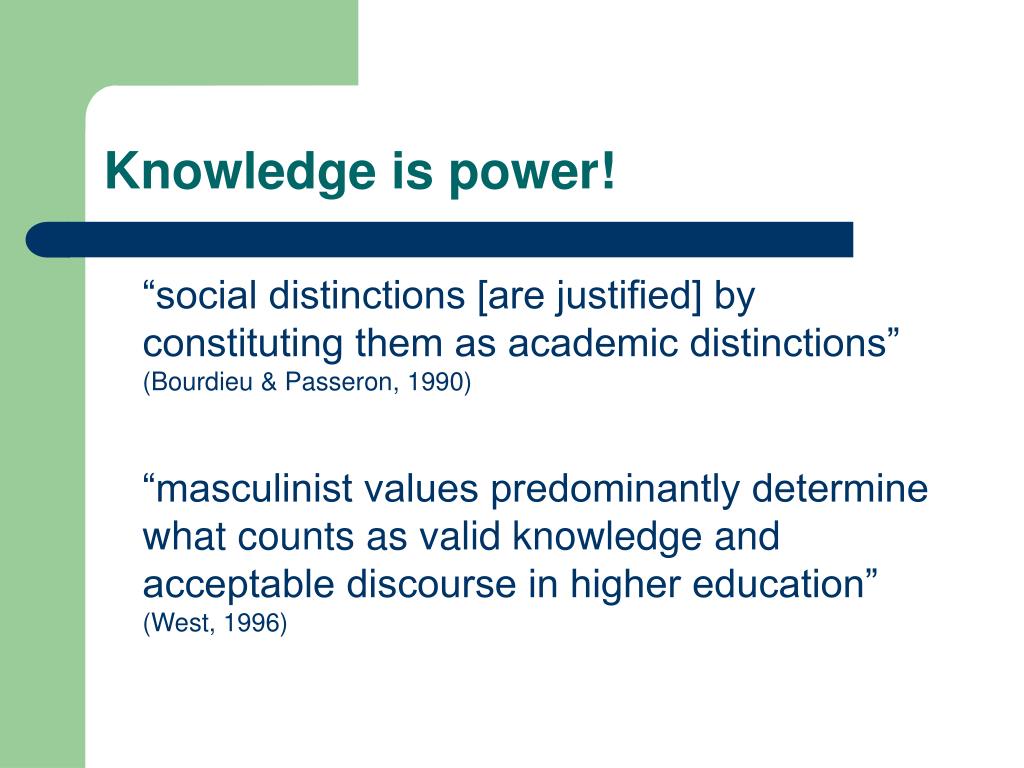 Knowledge is power!

“social distinctions [are justified] by constituting them as academic distinctions” (Bourdieu & Passeron, 1990)

“masculinist values predominantly determine what counts as valid knowledge and acceptable discourse in higher education” (West, 1996)